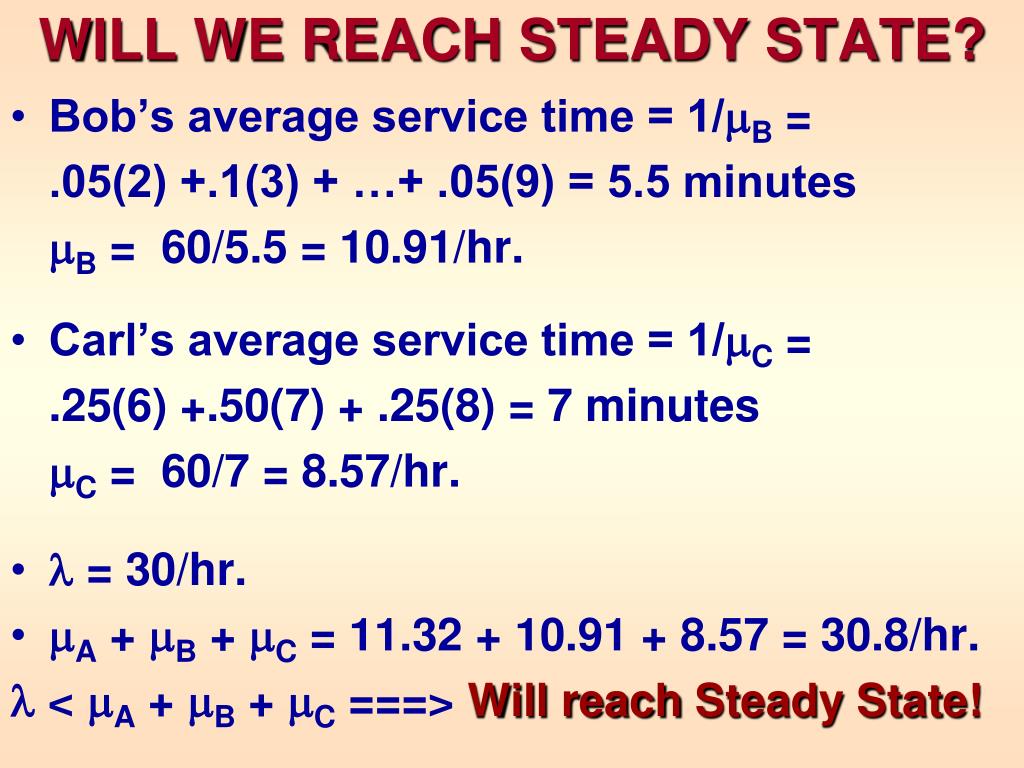 WILL WE REACH STEADY STATE?

• Bob's average service time = $1/\mu_B$ = .05(2) +.1(3) + …+ .05(9) = 5.5 minutes
$\mu_B$ = 60/5.5 = 10.91/hr.

• Carl's average service time = $1/\mu_C$ = .25(6) +.50(7) + .25(8) = 7 minutes
$\mu_C$ = 60/7 = 8.57/hr.

• $\lambda$ = 30/hr.

• $\mu_A + \mu_B + \mu_C$ = 11.32 + 10.91 + 8.57 = 30.8/hr.

$\lambda < \mu_A + \mu_B + \mu_C$ ===> Will reach Steady State!